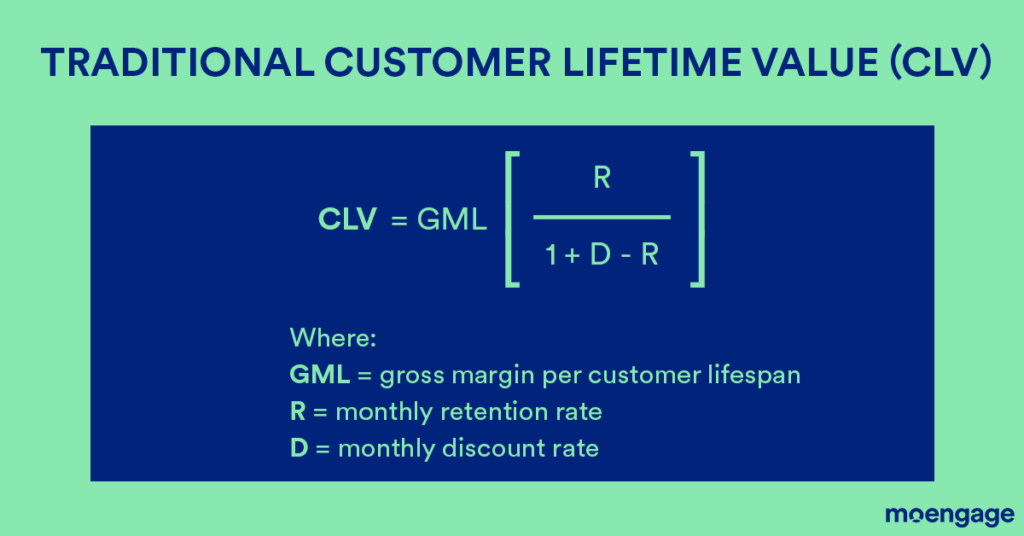 TRADITIONAL CUSTOMER LIFETIME VALUE (CLV)

$CLV = GML \left[ \frac{R}{1 + D - R} \right]$

Where:
GML = gross margin per customer lifespan
R = monthly retention rate
D = monthly discount rate

moengage